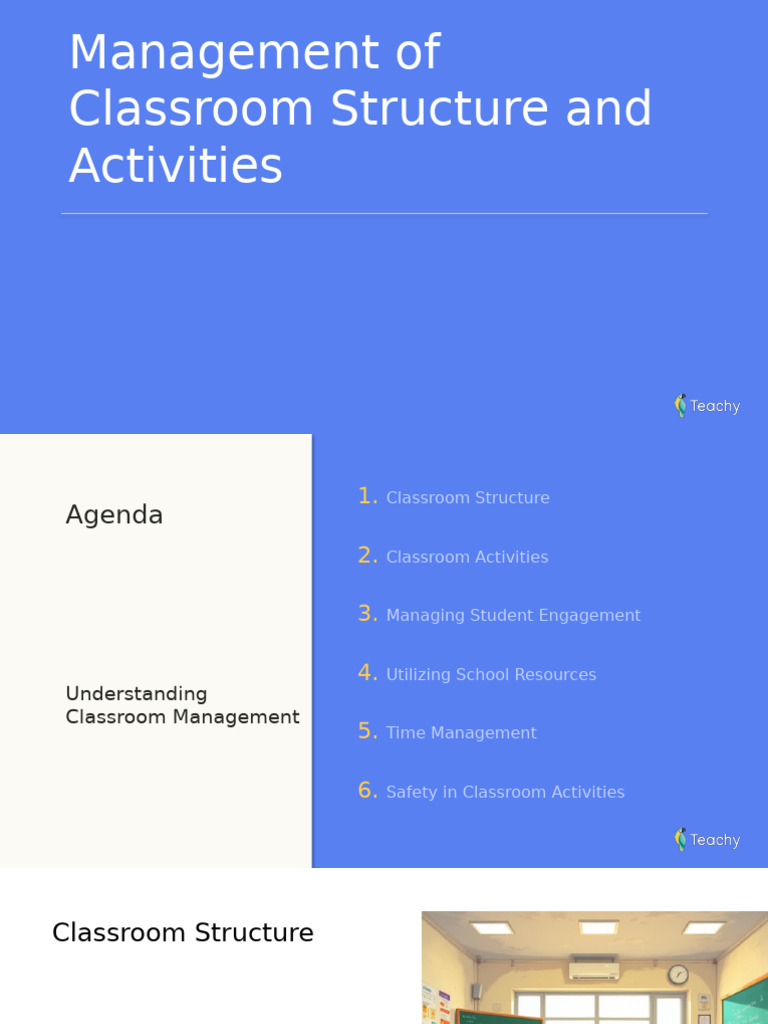 Management of Classroom Structure and Activities

Teachy

Agenda

Understanding Classroom Management

1. Classroom Structure
2. Classroom Activities
3. Managing Student Engagement
4. Utilizing School Resources
5. Time Management
6. Safety in Classroom Activities

Teachy

Classroom Structure